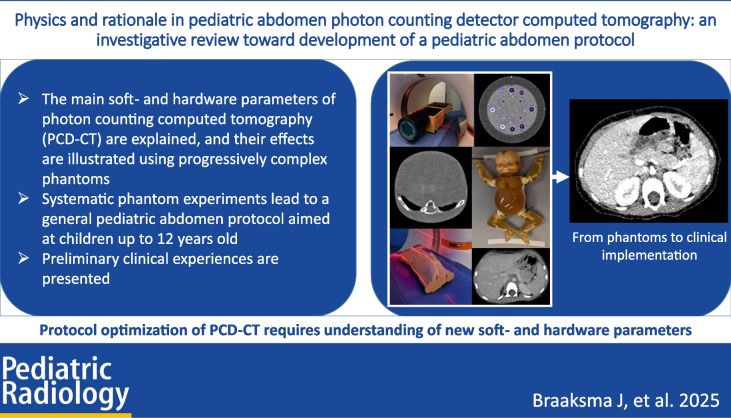 Physics and rationale in pediatric abdomen photon counting detector computed tomography: an investigative review toward development of a pediatric abdomen protocol

➢ The main soft- and hardware parameters of photon counting computed tomography (PCD-CT) are explained, and their effects are illustrated using progressively complex phantoms
➢ Systematic phantom experiments lead to a general pediatric abdomen protocol aimed at children up to 12 years old
➢ Preliminary clinical experiences are presented

From phantoms to clinical implementation

Protocol optimization of PCD-CT requires understanding of new soft- and hardware parameters

Pediatric
Radiology

Braaksma J, et al. 2025